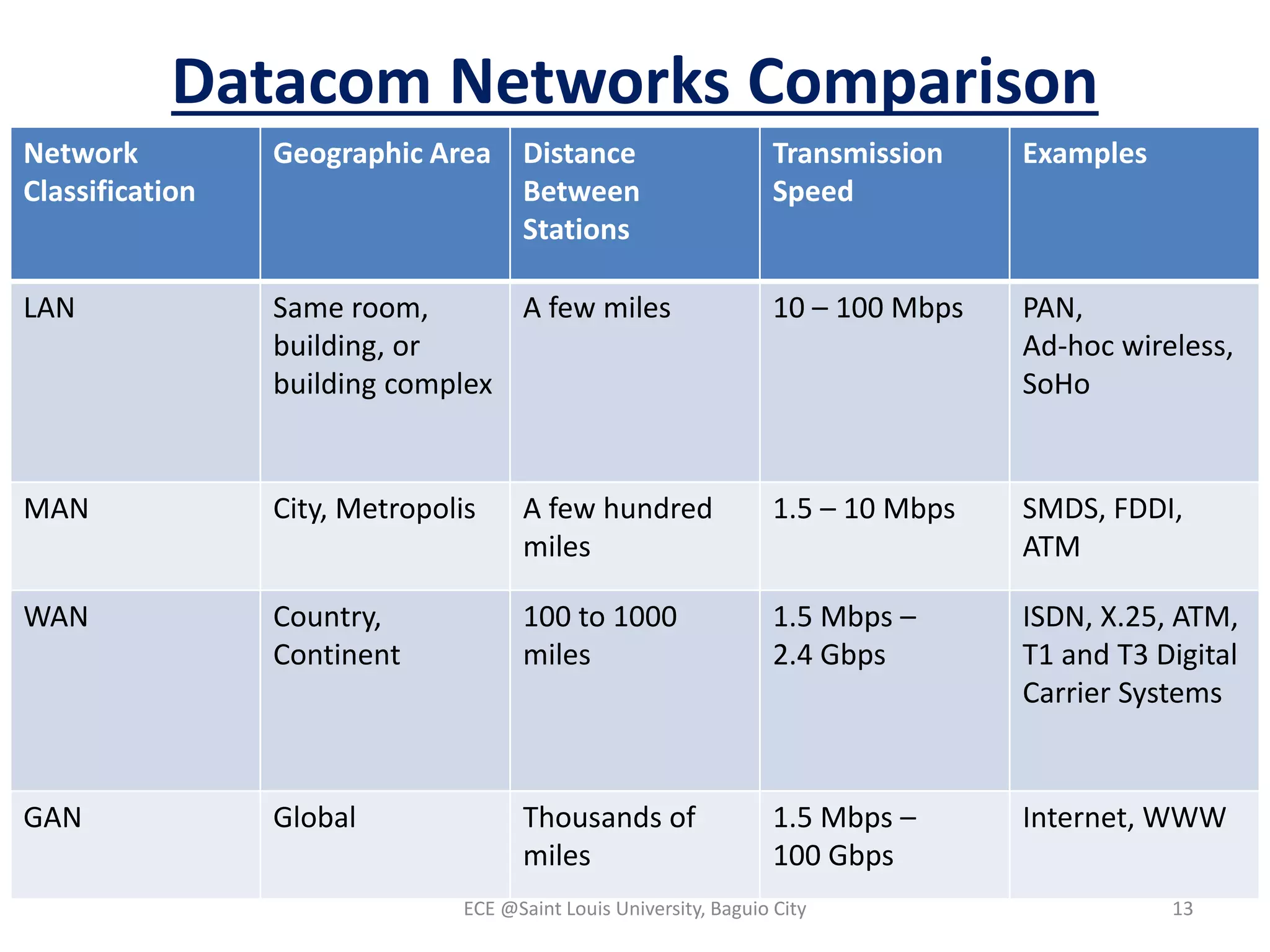 Datacom Networks Comparison

| Network Classification | Geographic Area | Distance Between Stations | Transmission Speed | Examples |
|---|---|---|---|---|
| LAN | Same room, building, or building complex | A few miles | 10 – 100 Mbps | PAN, Ad-hoc wireless, SoHo |
| MAN | City, Metropolis | A few hundred miles | 1.5 – 10 Mbps | SMDS, FDDI, ATM |
| WAN | Country, Continent | 100 to 1000 miles | 1.5 Mbps – 2.4 Gbps | ISDN, X.25, ATM, T1 and T3 Digital Carrier Systems |
| GAN | Global | Thousands of miles | 1.5 Mbps – 100 Gbps | Internet, WWW |

ECE @Saint Louis University, Baguio City

13